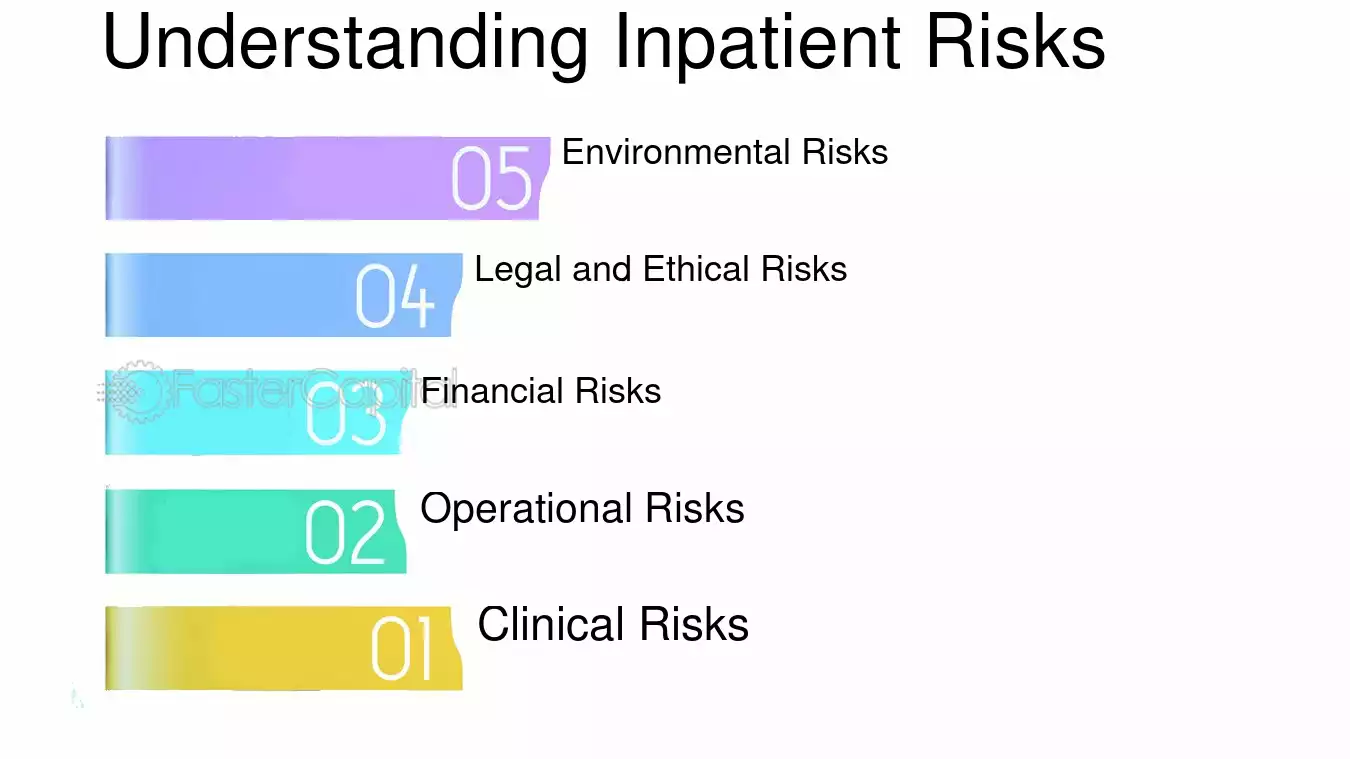 Understanding Inpatient Risks

05 Environmental Risks

04 Legal and Ethical Risks

FasterCapital

03 Financial Risks

02 Operational Risks

01 Clinical Risks